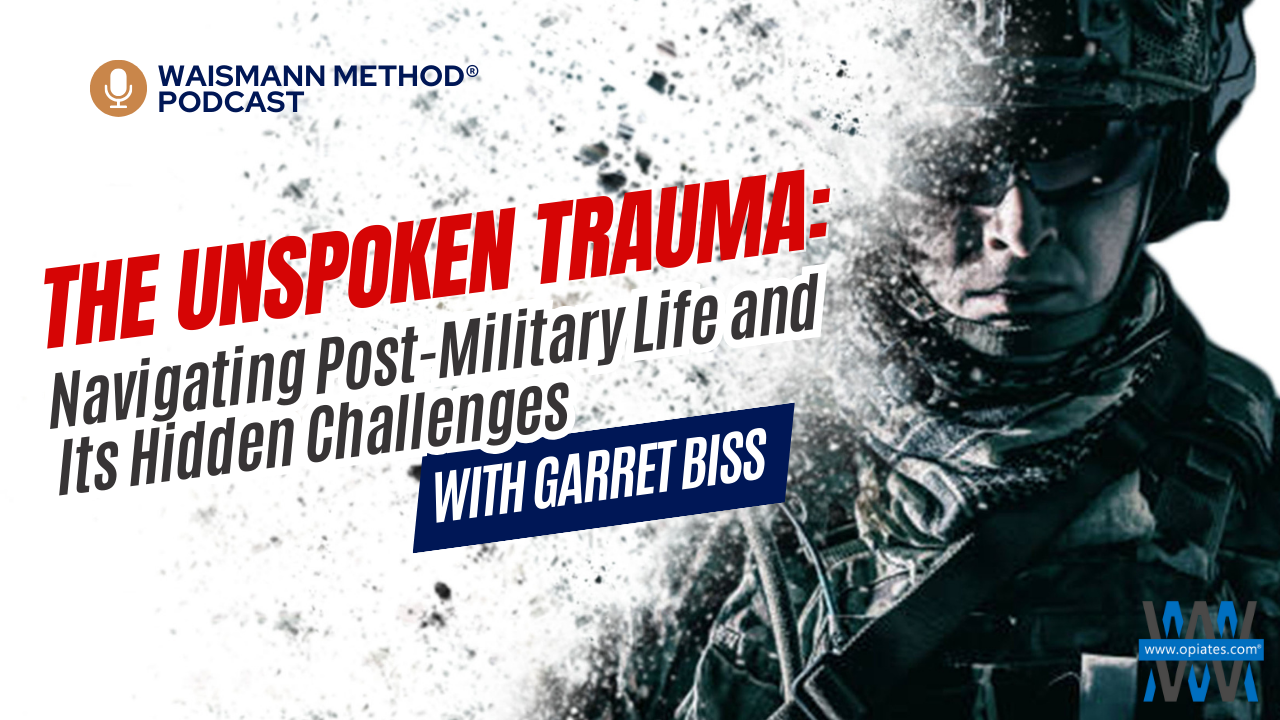 WAISMANN METHOD®
PODCAST

THE UNSPOKEN TRAUMA:
Navigating Post-Military Life and Its Hidden Challenges

WITH GARRET BISS

www.opiates.com®